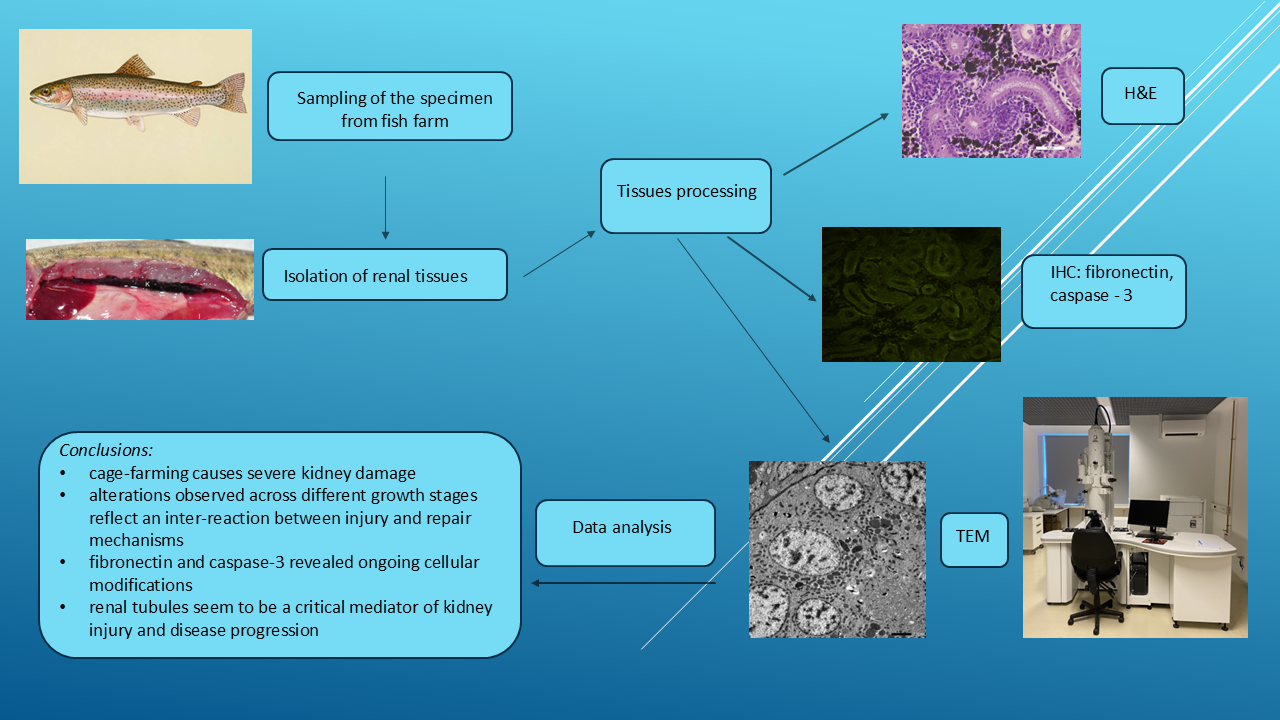 Sampling of the specimen from fish farm

Isolation of renal tissues

Tissues processing

H&E

IHC: fibronectin, caspase - 3

TEM

Data analysis

Conclusions:
• cage-farming causes severe kidney damage
• alterations observed across different growth stages reflect an inter-reaction between injury and repair mechanisms
• fibronectin and caspase-3 revealed ongoing cellular modifications
• renal tubules seem to be a critical mediator of kidney injury and disease progression